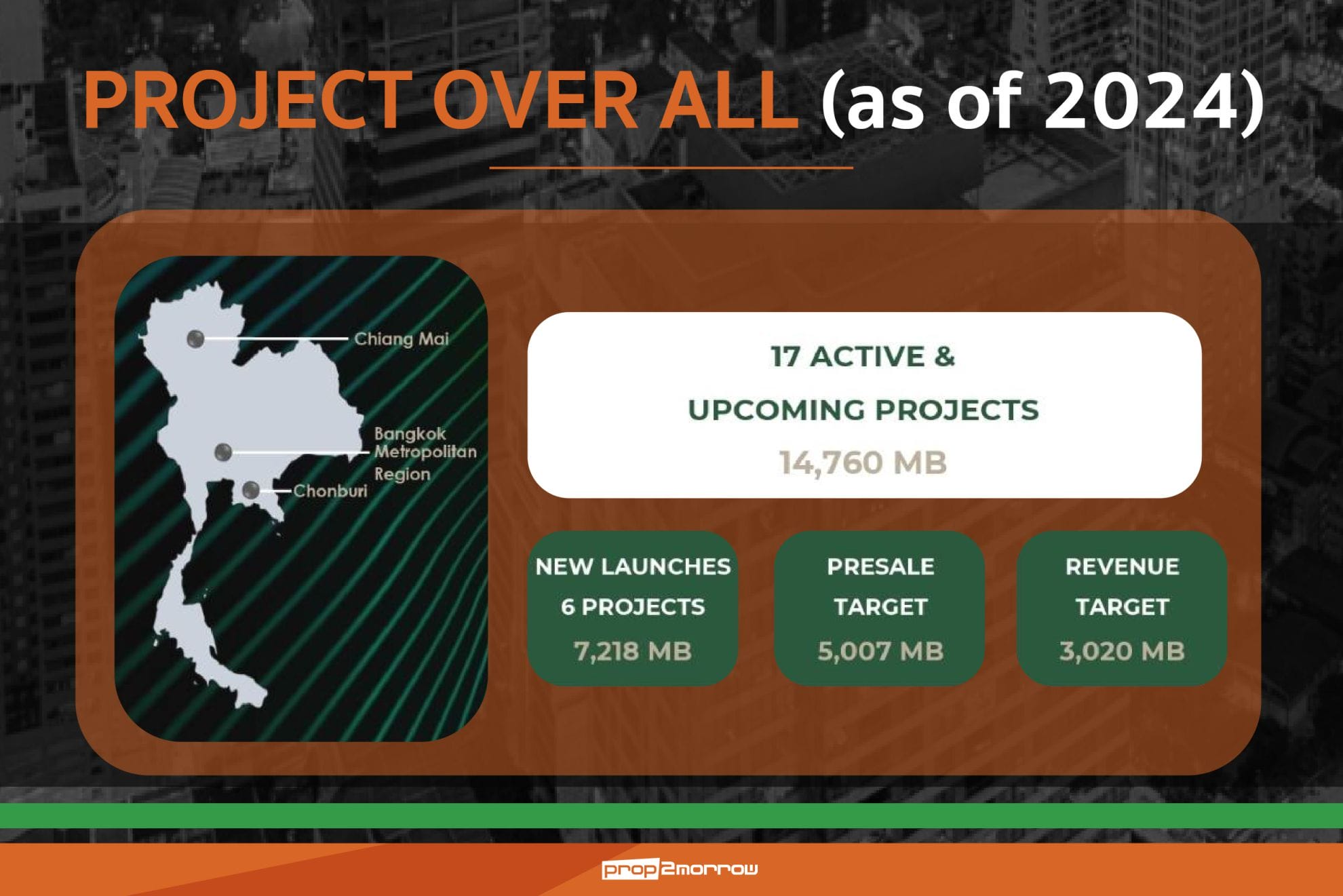 PROJECT OVER ALL (as of 2024)

Chiang Mai

Bangkok Metropolitan Region

Chonburi

17 ACTIVE &

UPCOMING PROJECTS

14,760 MB

NEW LAUNCHES

6 PROJECTS

7,218 MB

PRESALE

TARGET

5,007 MB

REVENUE

TARGET

3,020 MB

prop2morrow